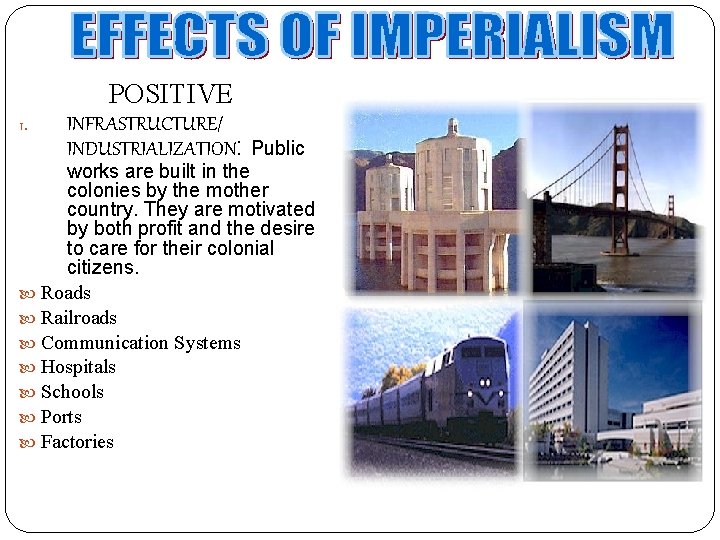 EFFECTS OF IMPERIALISM

POSITIVE

I. INFRASTRUCTURE/ INDUSTRIALIZATION: Public works are built in the colonies by the mother country. They are motivated by both profit and the desire to care for their colonial citizens.

Roads
Railroads
Communication Systems
Hospitals
Schools
Ports
Factories